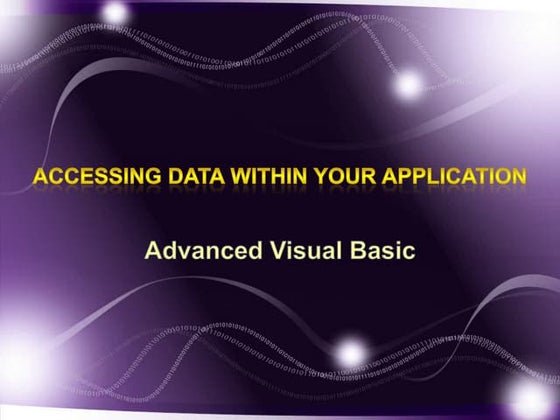 ACCESSING DATA WITHIN YOUR APPLICATION

Advanced Visual Basic